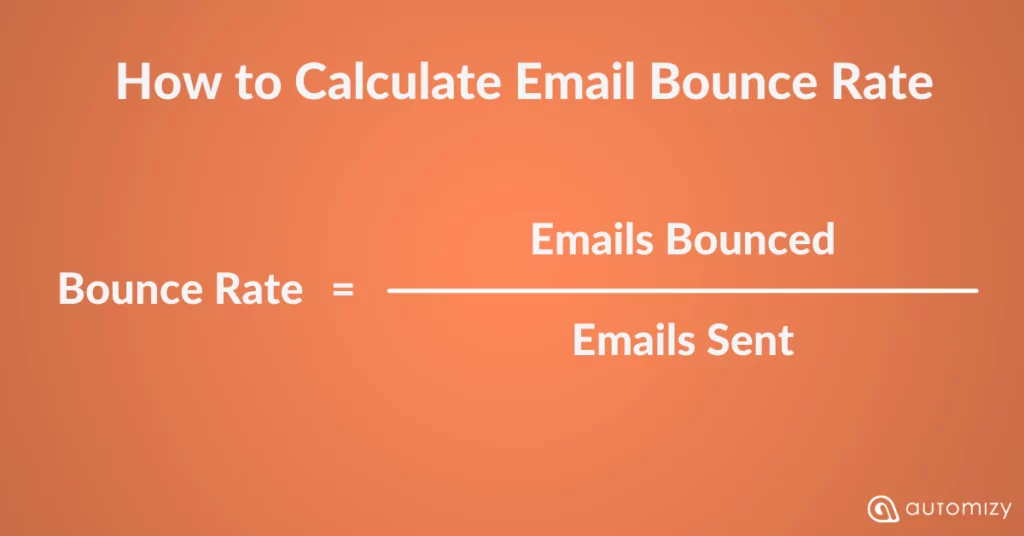 How to Calculate Email Bounce Rate

$\text{Bounce Rate} = \frac{\text{Emails Bounced}}{\text{Emails Sent}}$

automizy